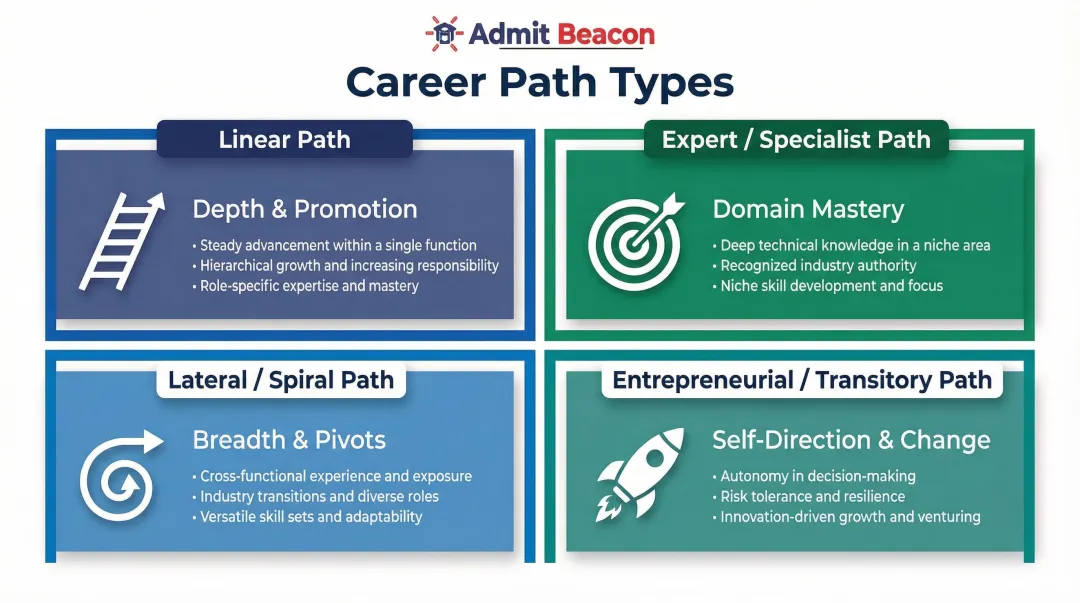 Admit Beacon

Career Path Types

Linear Path

Depth & Promotion

• Steady advancement within a single function
• Hierarchical growth and increasing responsibility
• Role-specific expertise and mastery

Expert / Specialist Path

Domain Mastery

• Deep technical knowledge in a niche area
• Recognized industry authority
• Niche skill development and focus

Lateral / Spiral Path

Breadth & Pivots

• Cross-functional experience and exposure
• Industry transitions and diverse roles
• Versatile skill sets and adaptability

Entrepreneurial / Transitory Path

Self-Direction & Change

• Autonomy in decision-making
• Risk tolerance and resilience
• Innovation-driven growth and venturing